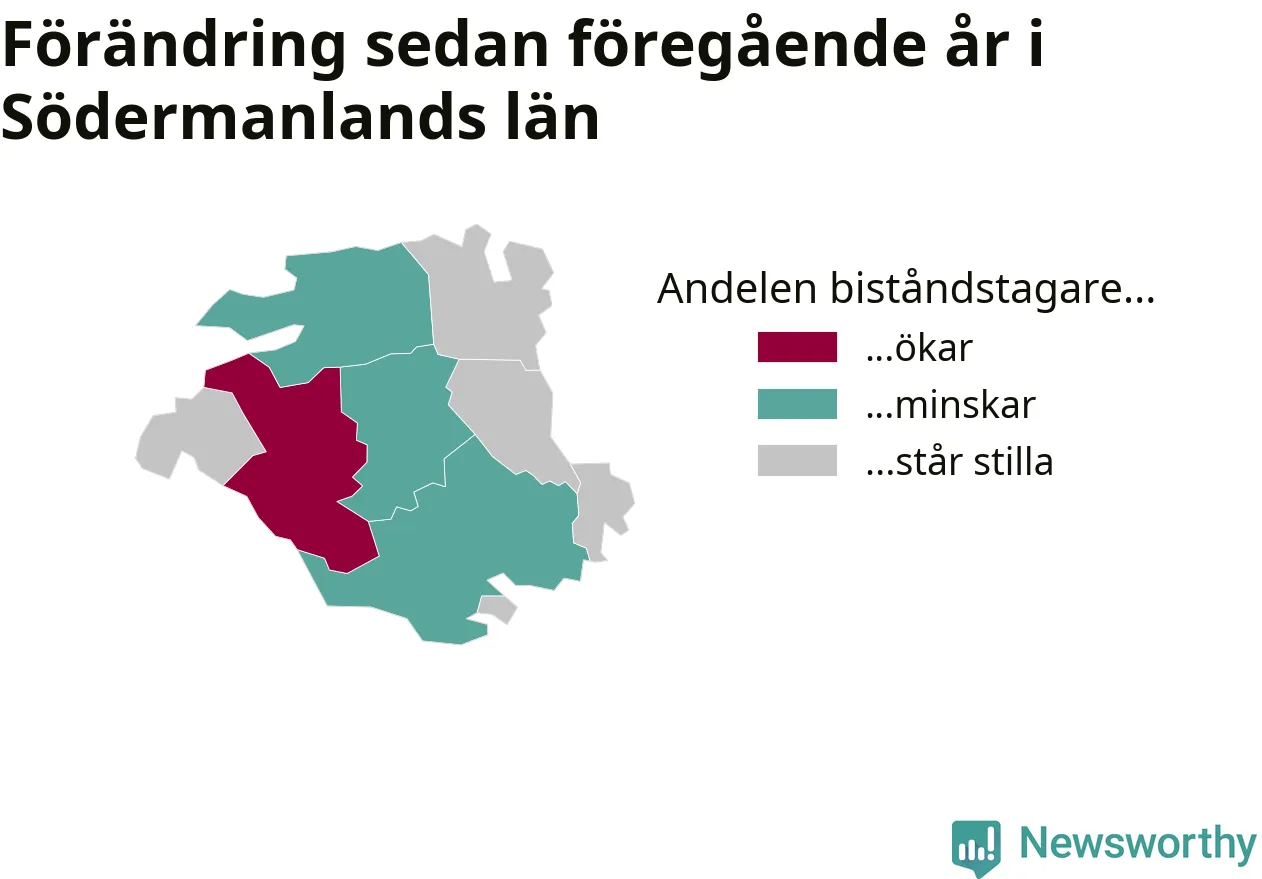 Förändring sedan föregående år i Södermanlands län

Andelen biståndstagare...

...ökar

...minskar

...står stilla

Newsworthy